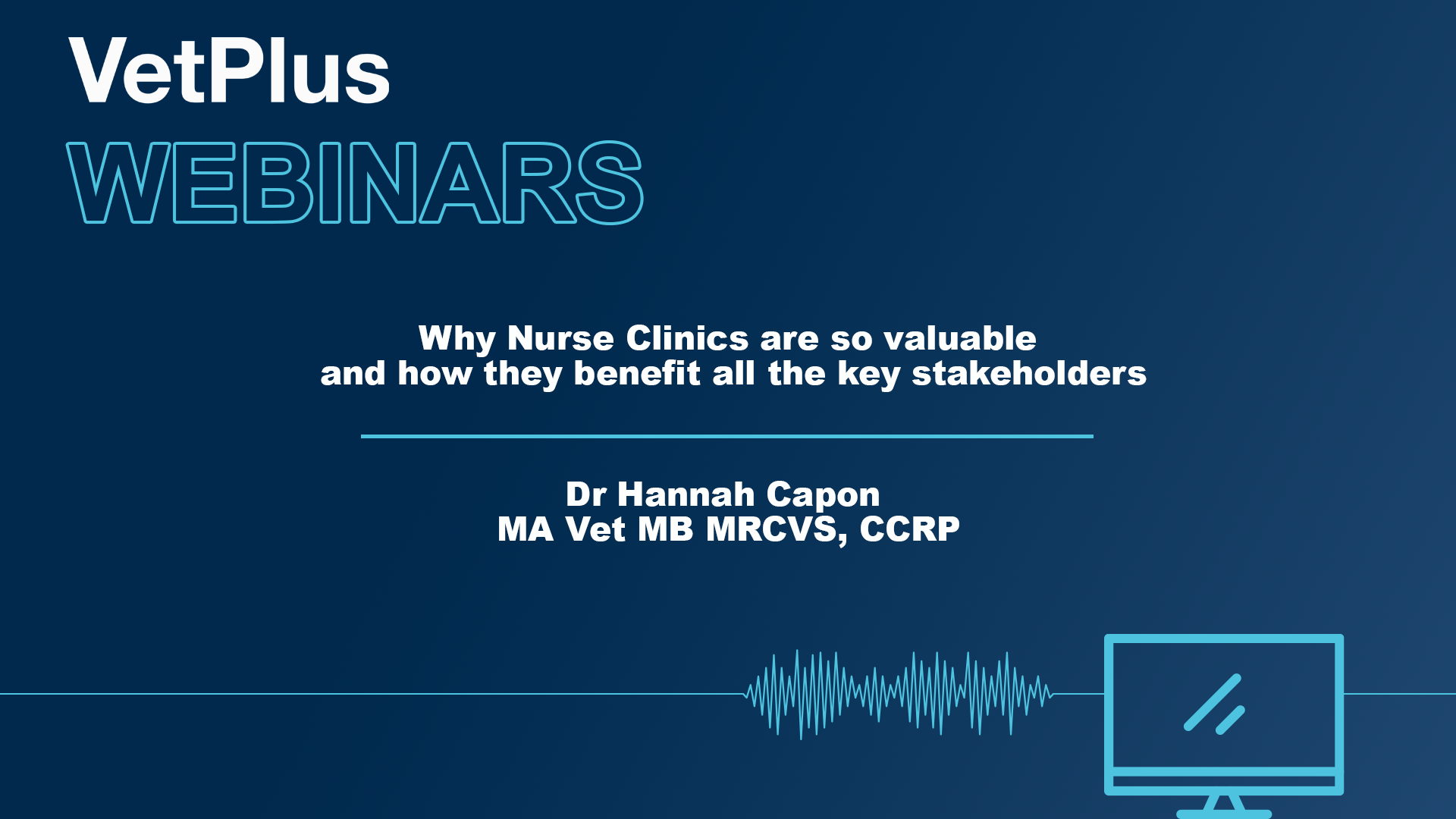 VetPlus
WEBINARS

Why Nurse Clinics are so valuable and how they benefit all the key stakeholders

Dr Hannah Capon
MA Vet MB MRCVS, CCRP